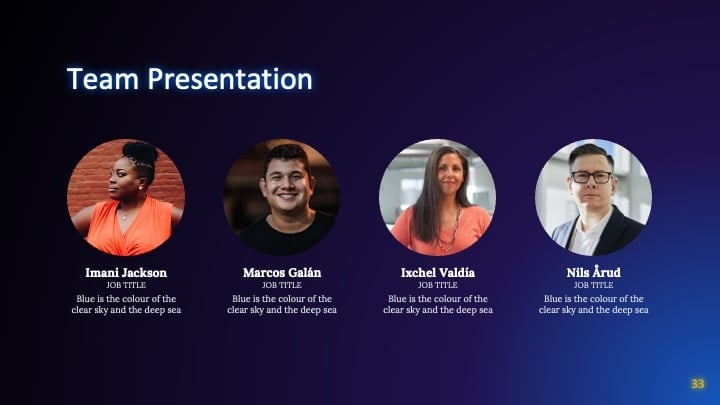 Team Presentation

Imani Jackson
JOB TITLE
Blue is the colour of the clear sky and the deep sea

Marcos Galán
JOB TITLE
Blue is the colour of the clear sky and the deep sea

Ixchel Valdía
JOB TITLE
Blue is the colour of the clear sky and the deep sea

Nils Årud
JOB TITLE
Blue is the colour of the clear sky and the deep sea

33